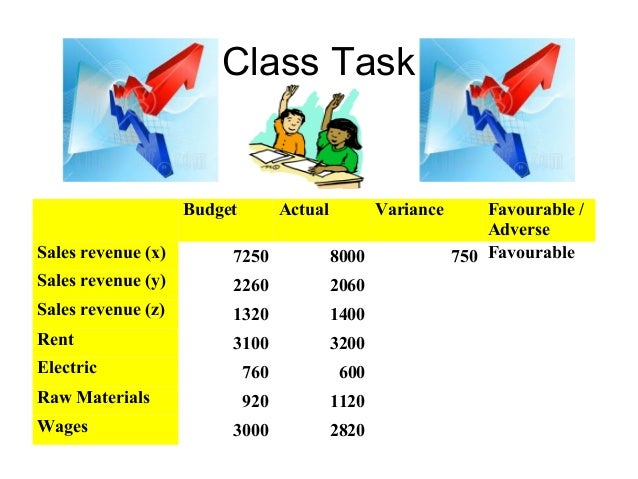 Class Task

|  | Budget | Actual | Variance | Favourable / Adverse |
|---|---|---|---|---|
| Sales revenue (x) | 7250 | 8000 | 750 | Favourable |
| Sales revenue (y) | 2260 | 2060 |  |  |
| Sales revenue (z) | 1320 | 1400 |  |  |
| Rent | 3100 | 3200 |  |  |
| Electric | 760 | 600 |  |  |
| Raw Materials | 920 | 1120 |  |  |
| Wages | 3000 | 2820 |  |  |